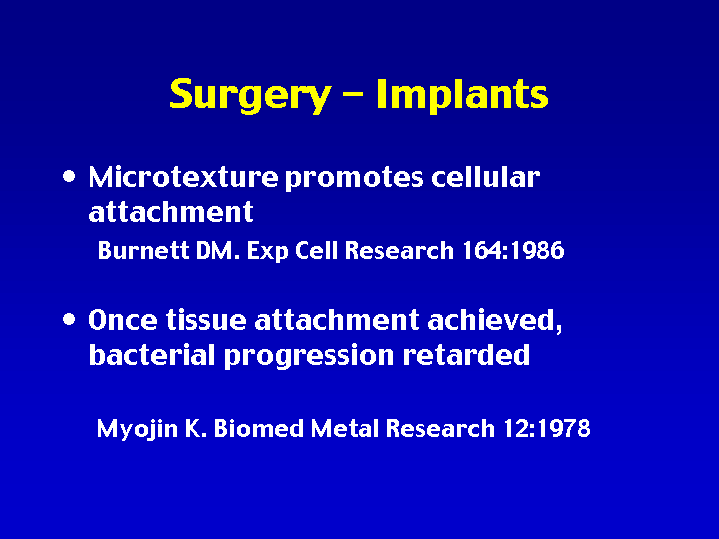 Surgery – Implants

• Microtexture promotes cellular attachment

Burnett DM. Exp Cell Research 164:1986

• Once tissue attachment achieved, bacterial progression retarded

Myojin K. Biomed Metal Research 12:1978